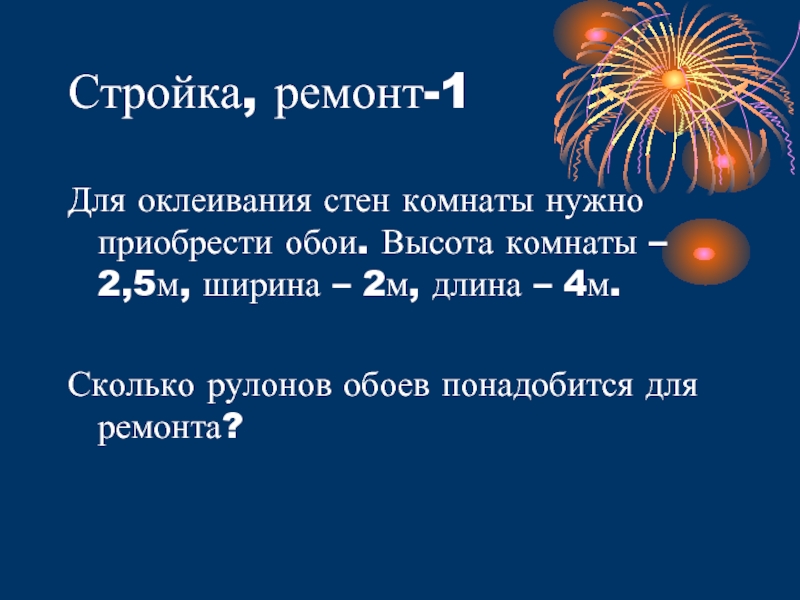 Стройка, ремонт-1

Для оклеивания стен комнаты нужно приобрести обои. Высота комнаты – 2,5м, ширина – 2м, длина – 4м.

Сколько рулонов обоев понадобится для ремонта?